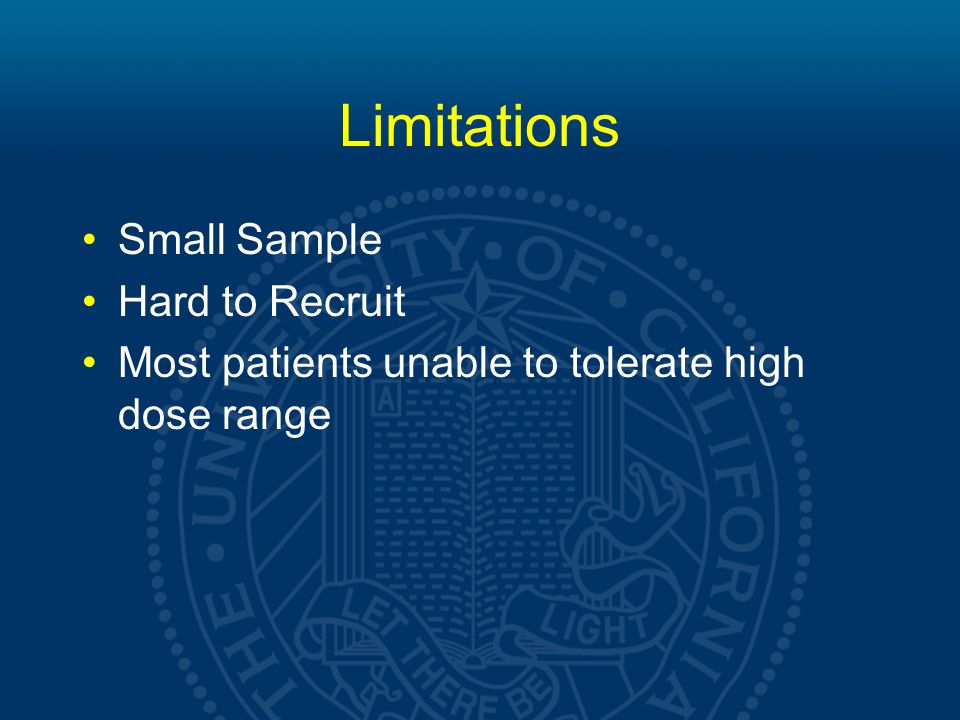 Limitations

• Small Sample
• Hard to Recruit
• Most patients unable to tolerate high dose range

THE UNIVERSITY OF CALIFORNIA
LET THERE BE LIGHT